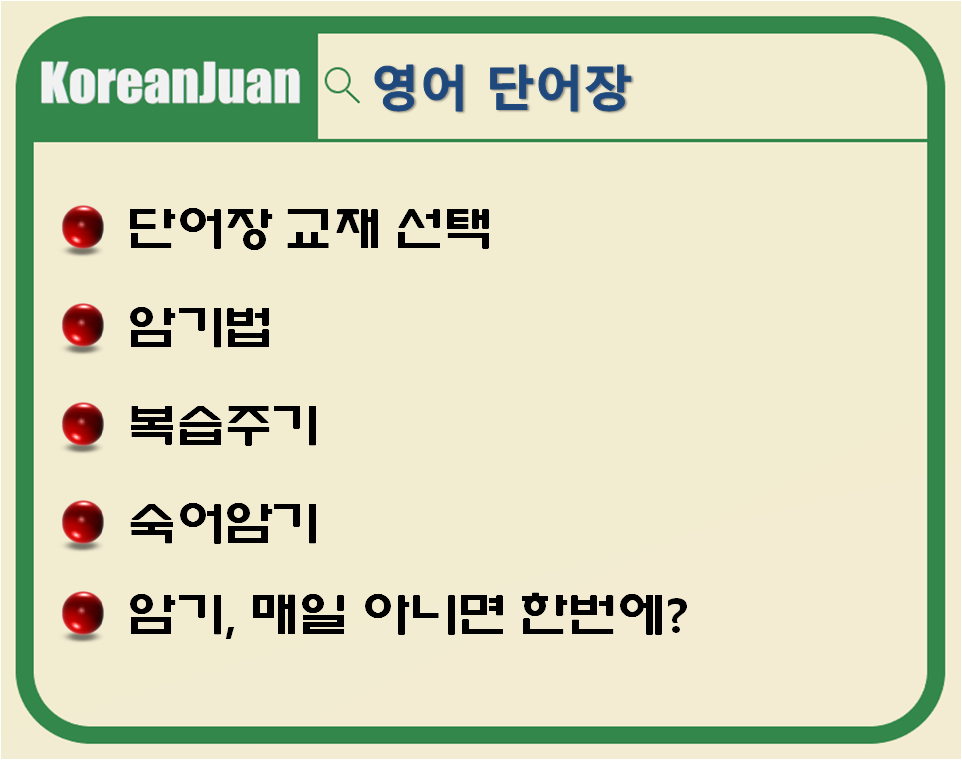 KoreanJuan 영어 단어장

단어장 교재 선택

암기법

복습주기

숙어암기

암기, 매일 아니면 한번에?